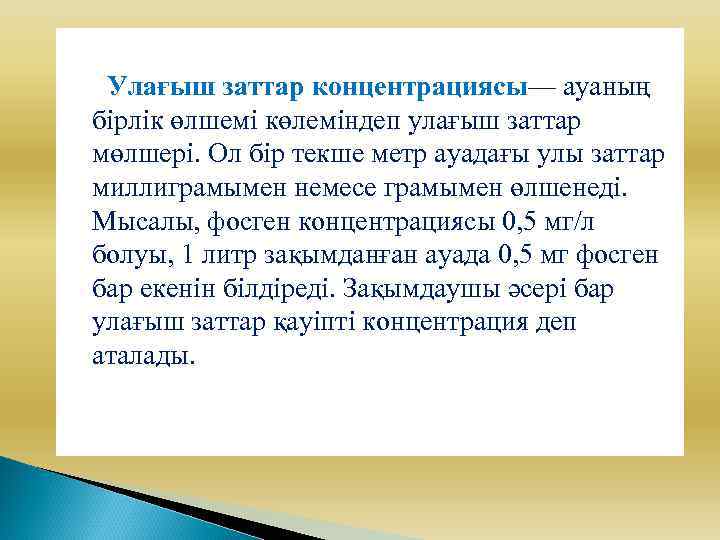 Улағыш заттар концентрациясы— ауаның бірлік өлшемі көлеміндеп улағыш заттар мөлшері. Ол бір текше метр ауадағы улы заттар миллиграмымен немесе грамымен өлшенеді. Мысалы, фосген концентрациясы 0,5 мг/л болуы, 1 литр зақымданған ауада 0,5 мг фосген бар екенін білдіреді. Зақымдаушы әсері бар улағыш заттар қауіпті концентрация деп аталады.